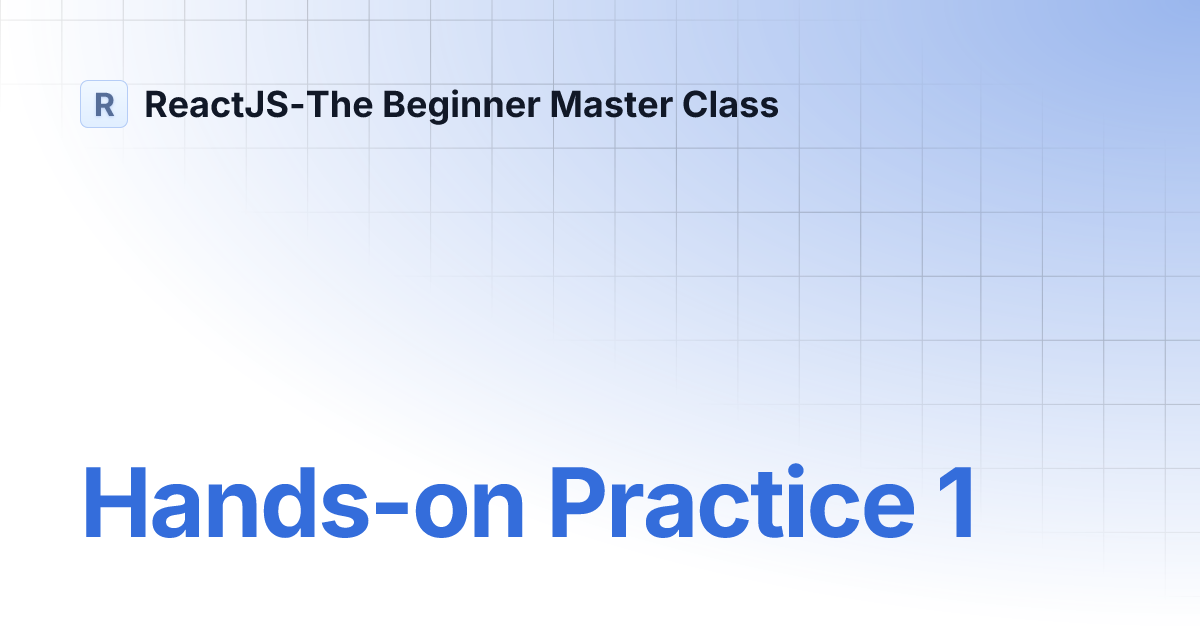 R ReactJS-The Beginner Master Class

Hands-on Practice 1